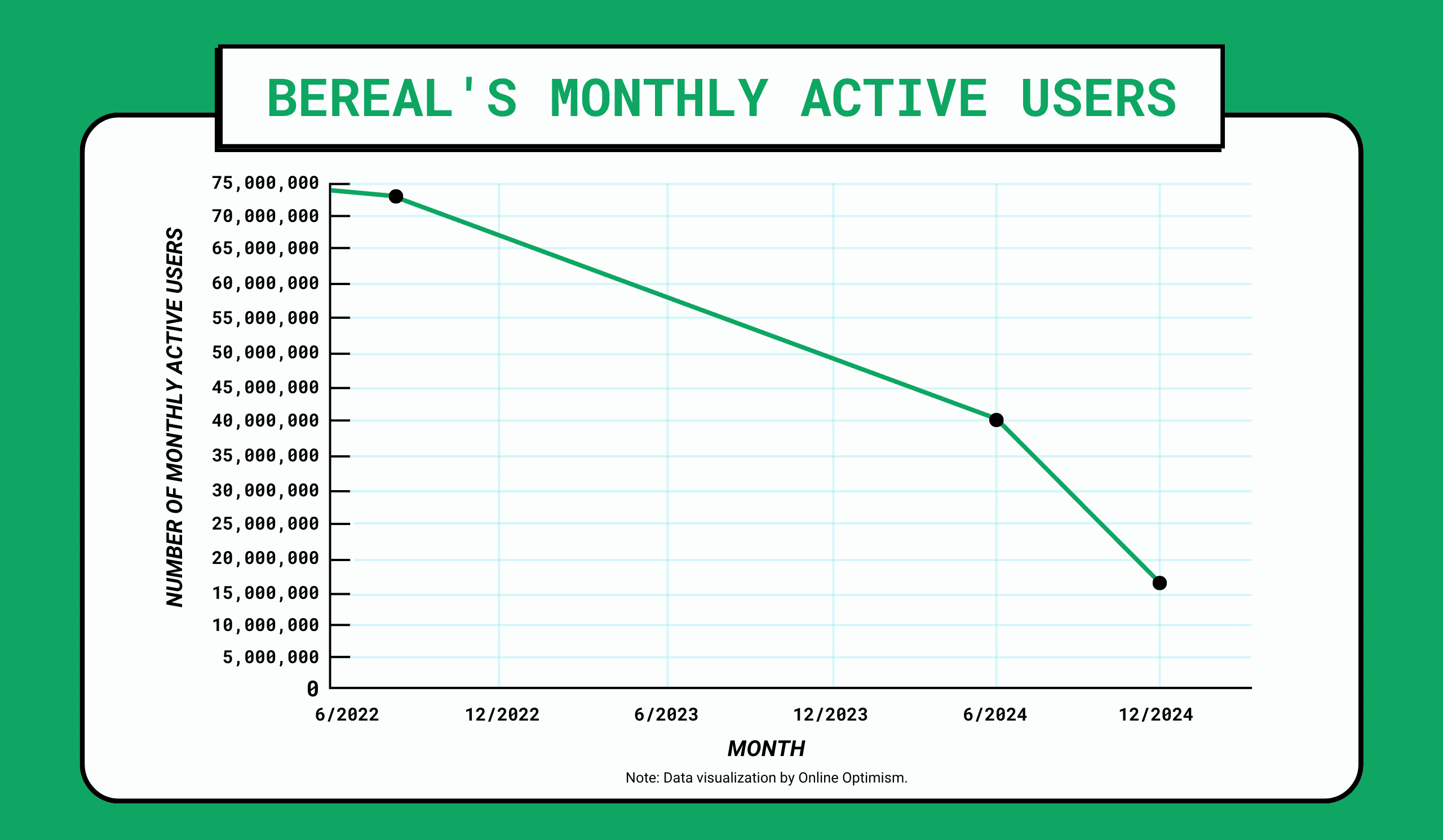 BEREAL'S MONTHLY ACTIVE USERS

NUMBER OF MONTHLY ACTIVE USERS

75,000,000
70,000,000
65,000,000
60,000,000
55,000,000
50,000,000
45,000,000
40,000,000
35,000,000
30,000,000
25,000,000
20,000,000
15,000,000
10,000,000
5,000,000
0

6/2022
12/2022
6/2023
12/2023
6/2024
12/2024

MONTH

Note: Data visualization by Online Optimism.